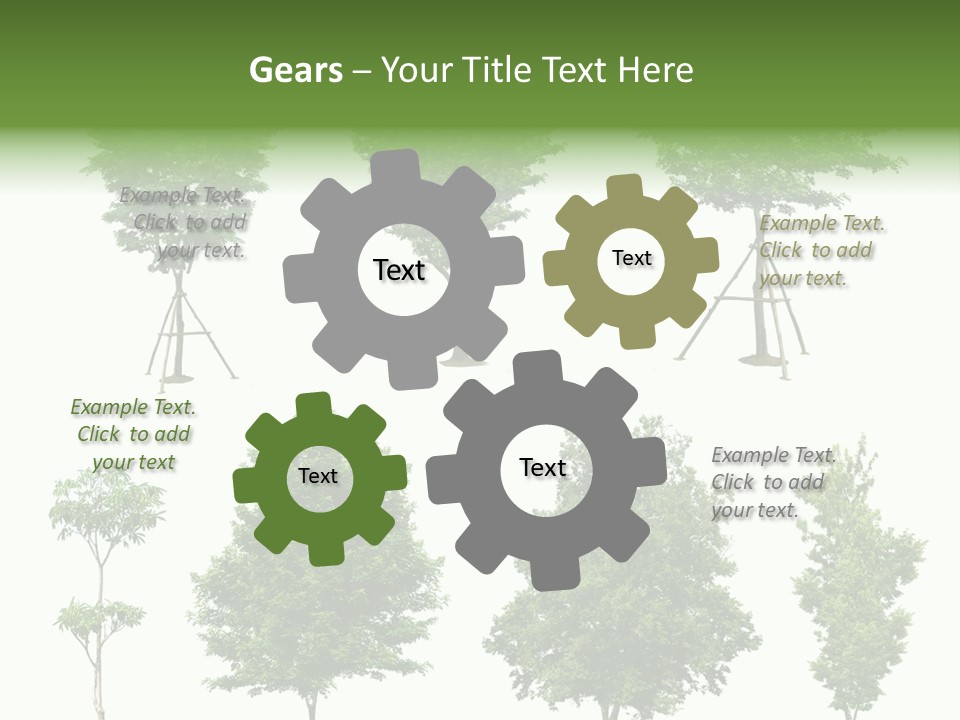 Gears – Your Title Text Here

Example Text. Click to add your text.

Text

Text

Example Text. Click to add your text.

Example Text. Click to add your text

Text

Text

Example Text. Click to add your text.